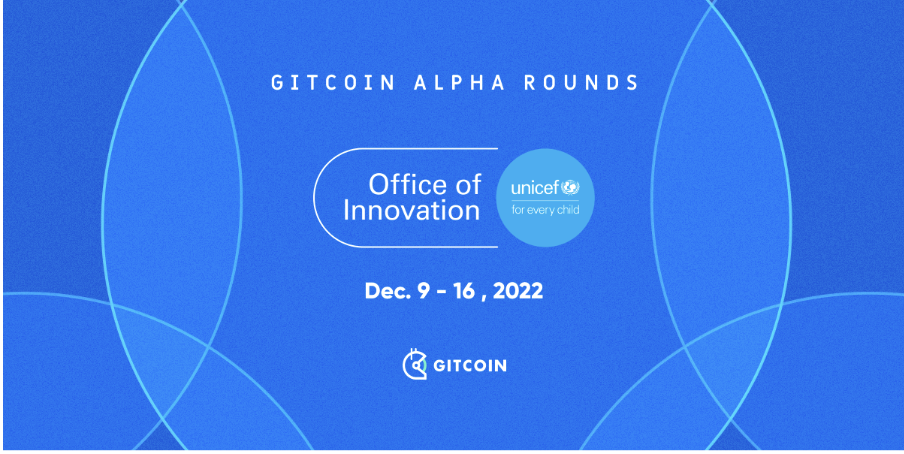 GITCOIN ALPHA ROUNDS

Office of Innovation

unicef
for every child

Dec. 9 - 16 , 2022

GITCOIN